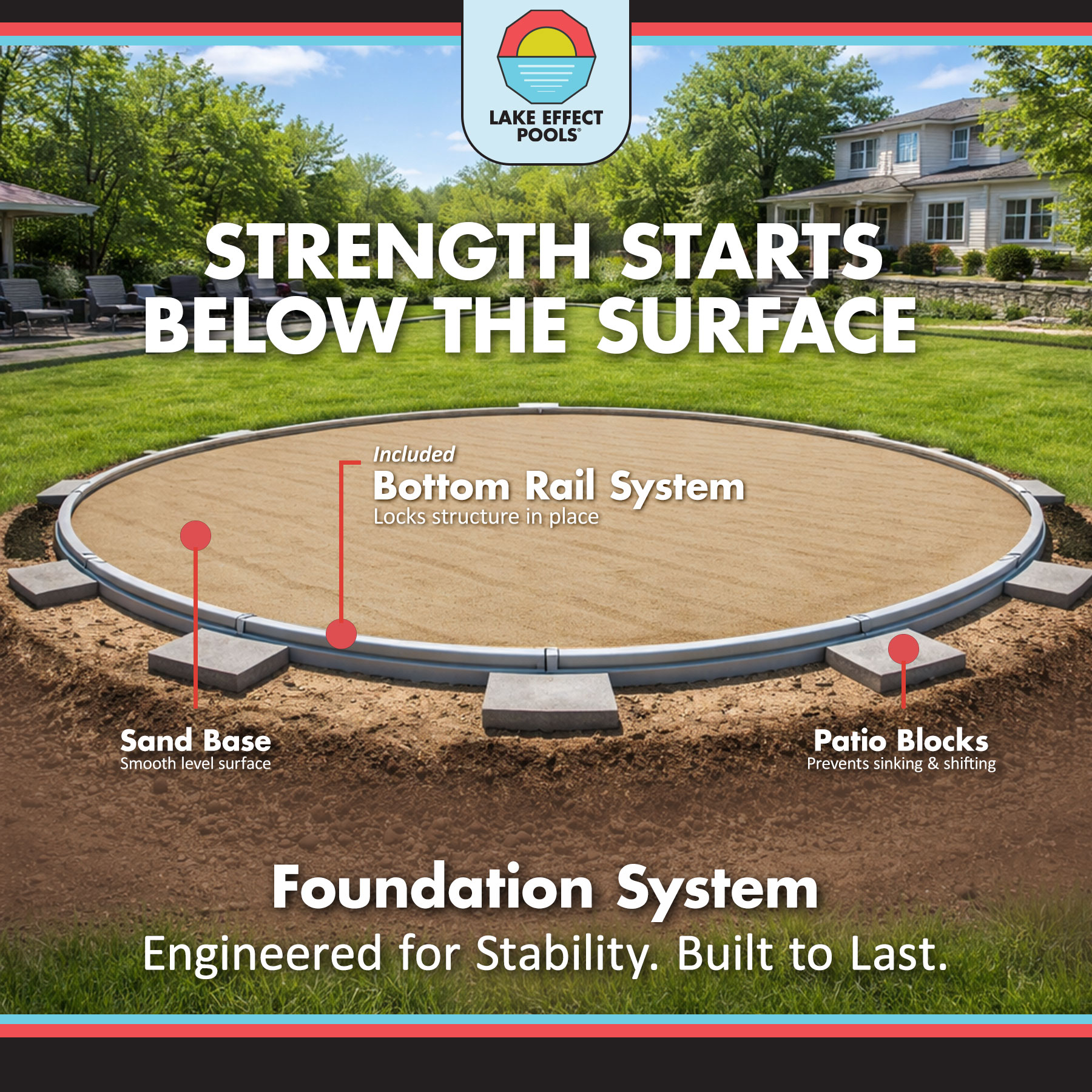 LAKE EFFECT POOLS®

STRENGTH STARTS BELOW THE SURFACE

Included
Bottom Rail System
Locks structure in place

Sand Base
Smooth level surface

Patio Blocks
Prevents sinking & shifting

Foundation System
Engineered for Stability. Built to Last.